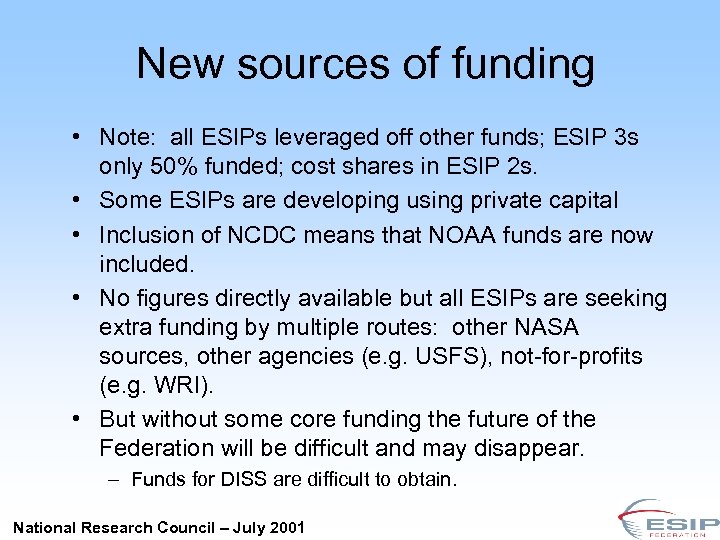 New sources of funding

• Note: all ESIPs leveraged off other funds; ESIP 3s only 50% funded; cost shares in ESIP 2s.
• Some ESIPs are developing using private capital
• Inclusion of NCDC means that NOAA funds are now included.
• No figures directly available but all ESIPs are seeking extra funding by multiple routes: other NASA sources, other agencies (e.g. USFS), not-for-profits (e.g. WRI).
• But without some core funding the future of the Federation will be difficult and may disappear.
– Funds for DISS are difficult to obtain.

National Research Council – July 2001

ESIP FEDERATION